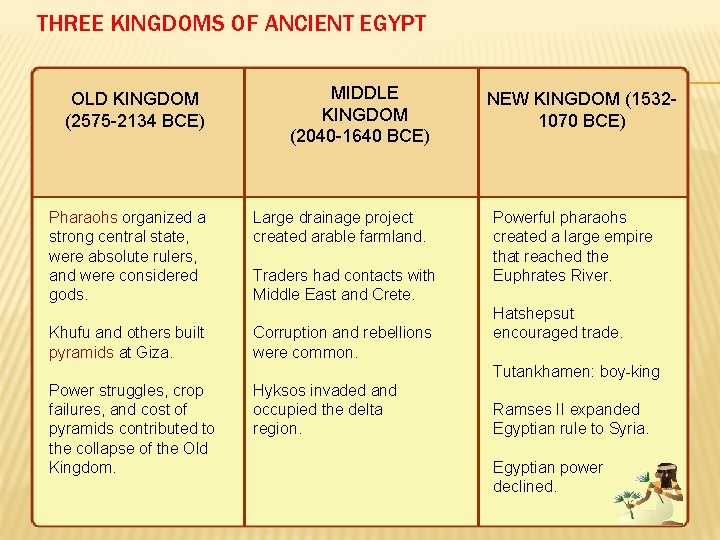 THREE KINGDOMS OF ANCIENT EGYPT

| OLD KINGDOM (2575-2134 BCE) | MIDDLE KINGDOM (2040-1640 BCE) | NEW KINGDOM (1532-1070 BCE) |
|---|---|---|
| Pharaohs organized a strong central state, were absolute rulers, and were considered gods.<br><br>Khufu and others built pyramids at Giza.<br><br>Power struggles, crop failures, and cost of pyramids contributed to the collapse of the Old Kingdom. | Large drainage project created arable farmland.<br><br>Traders had contacts with Middle East and Crete.<br><br>Corruption and rebellions were common.<br><br>Hyksos invaded and occupied the delta region. | Powerful pharaohs created a large empire that reached the Euphrates River.<br><br>Hatshepsut encouraged trade.<br><br>Tutankhamen: boy-king<br><br>Ramses II expanded Egyptian rule to Syria.<br><br>Egyptian power declined. |